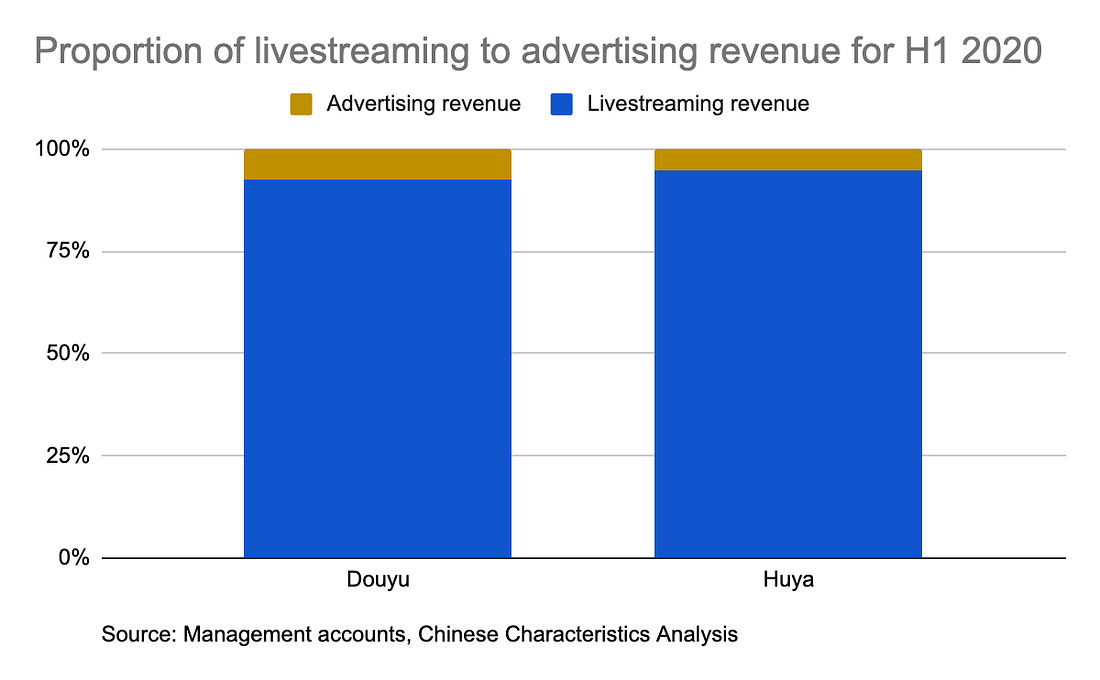 Proportion of livestreaming to advertising revenue for H1 2020

Advertising revenue
Livestreaming revenue

100%
75%
50%
25%
0%

Douyu
Huya

Source: Management accounts, Chinese Characteristics Analysis